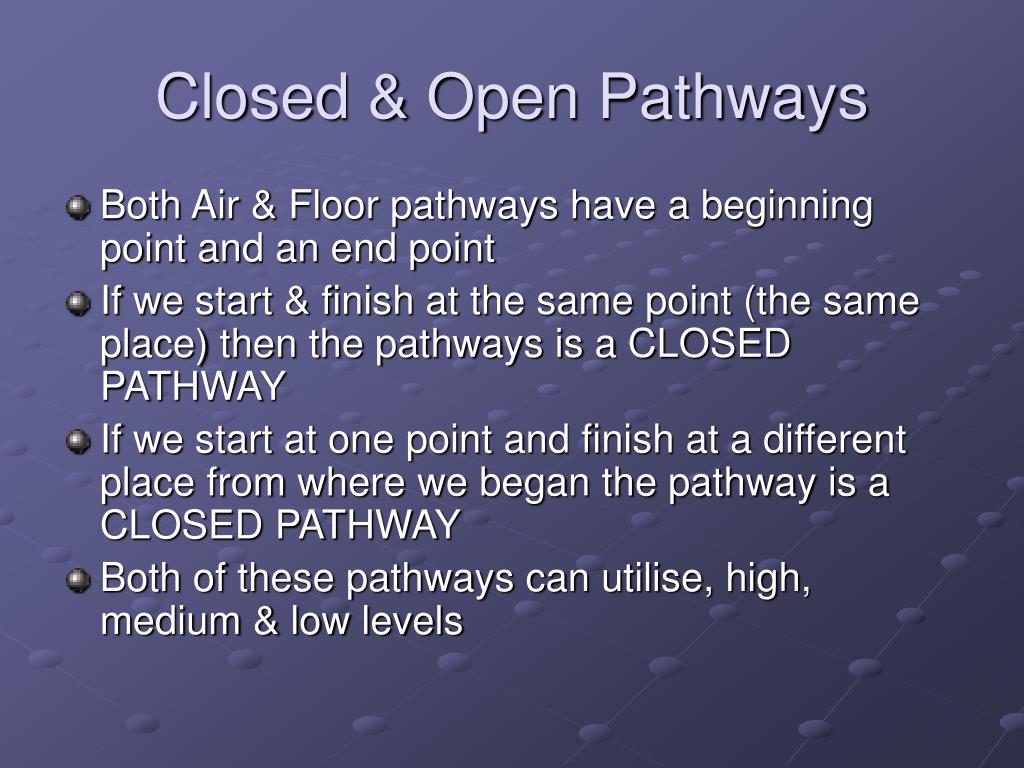 Closed & Open Pathways

Both Air & Floor pathways have a beginning point and an end point

If we start & finish at the same point (the same place) then the pathways is a CLOSED PATHWAY

If we start at one point and finish at a different place from where we began the pathway is a CLOSED PATHWAY

Both of these pathways can utilise, high, medium & low levels